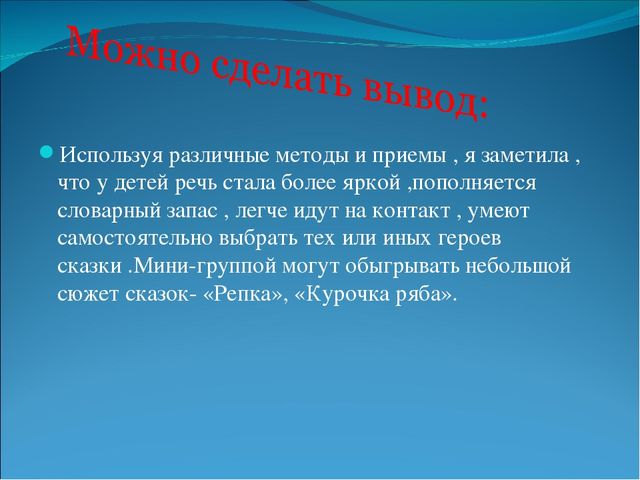 Можно сделать вывод:

Используя различные методы и приемы , я заметила , что у детей речь стала более яркой ,пополняется словарный запас , легче идут на контакт , умеют самостоятельно выбрать тех или иных героев сказки .Мини-группой могут обыгрывать небольшой сюжет сказок- «Репка», «Курочка ряба».